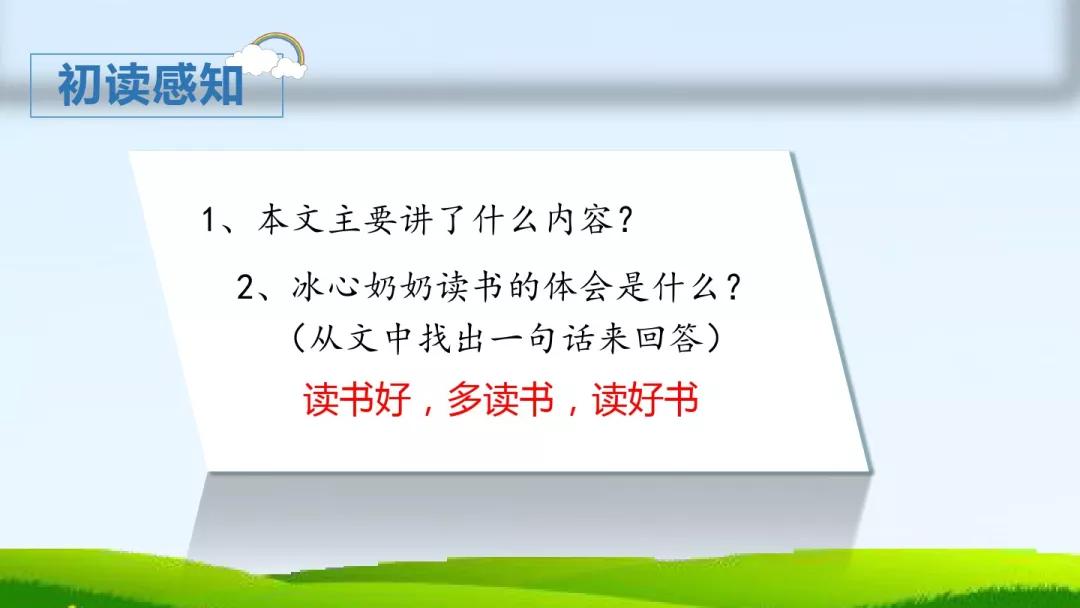 初读感知

1、本文主要讲了什么内容？

2、冰心奶奶读书的体会是什么？
（从文中找出一句话来回答）

读书好，多读书，读好书